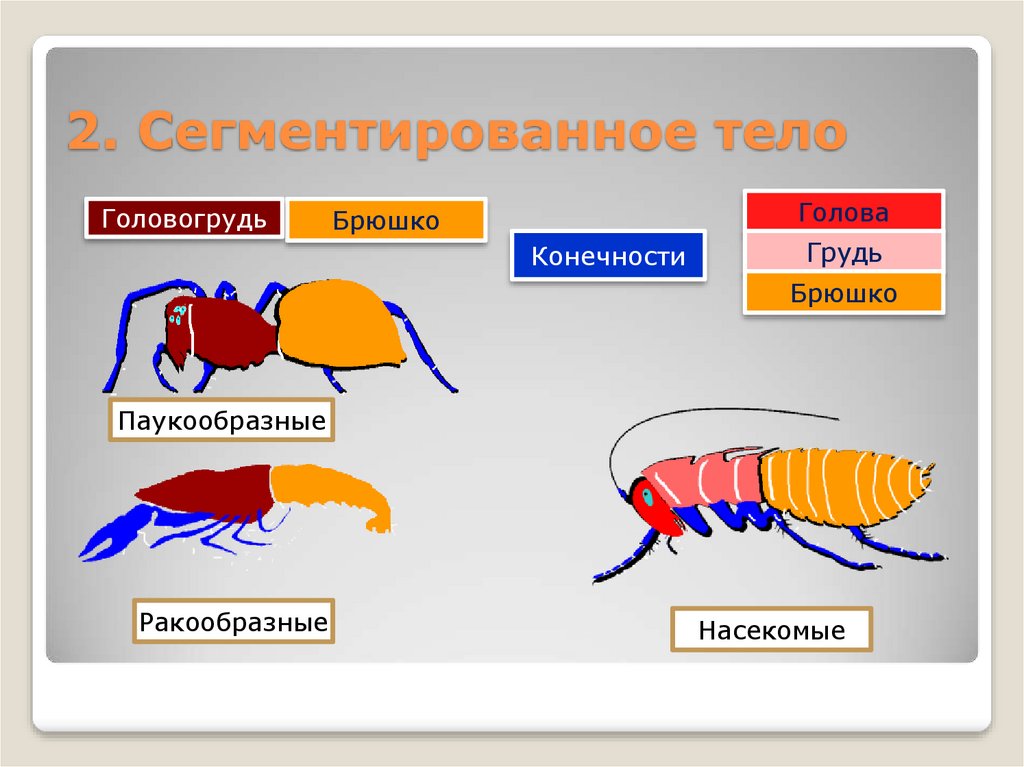 2. Сегментированное тело

Головогрудь
Брюшко

Конечности

Голова
Грудь
Брюшко

Паукообразные

Ракообразные

Насекомые